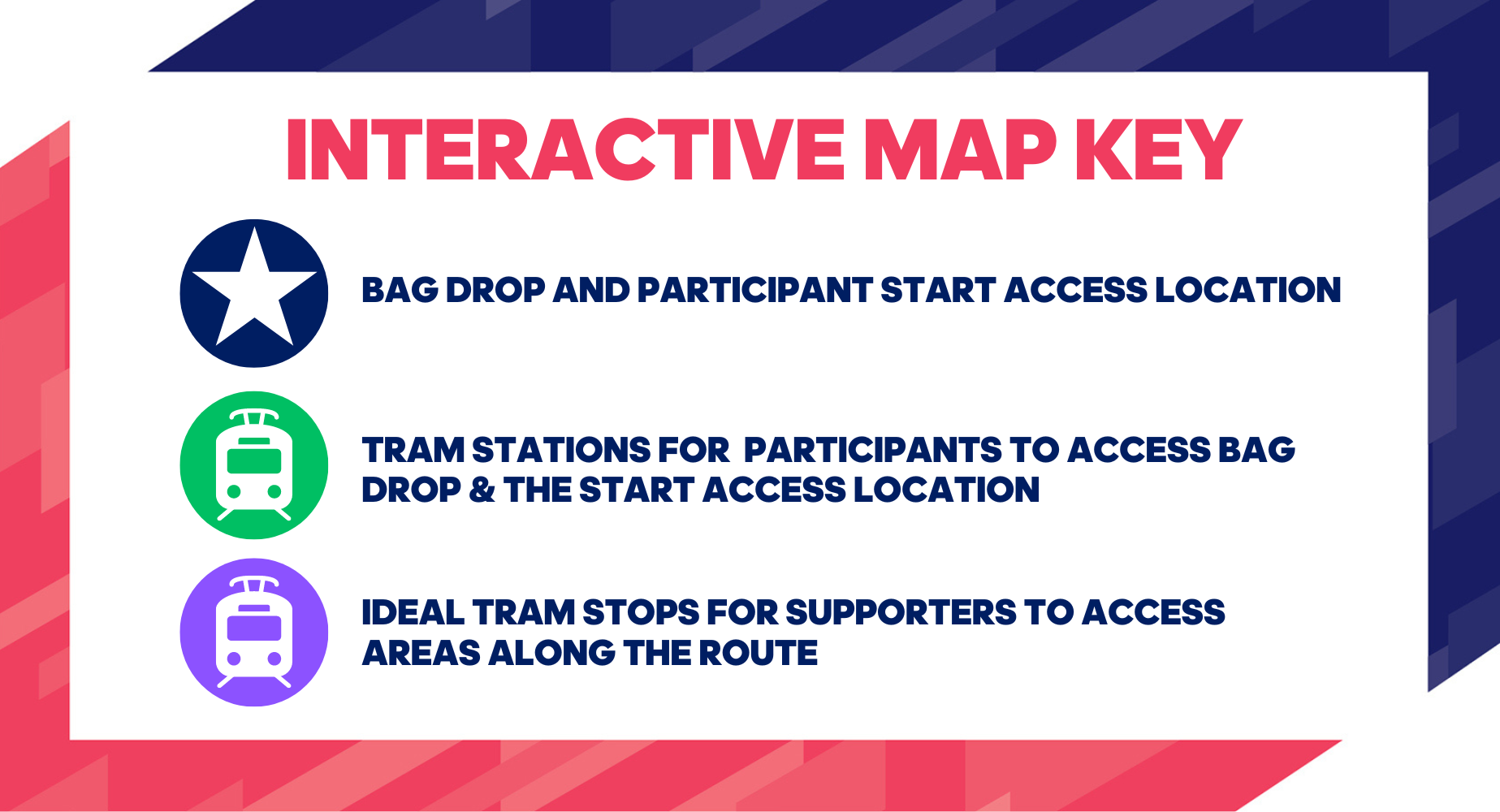 INTERACTIVE MAP KEY

BAG DROP AND PARTICIPANT START ACCESS LOCATION

TRAM STATIONS FOR PARTICIPANTS TO ACCESS BAG DROP & THE START ACCESS LOCATION

IDEAL TRAM STOPS FOR SUPPORTERS TO ACCESS AREAS ALONG THE ROUTE